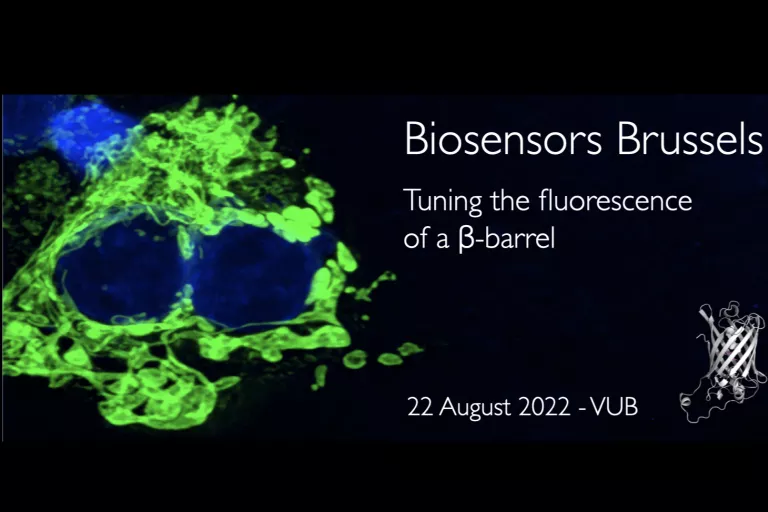 Biosensors Brussels

Tuning the fluorescence of a β-barrel

22 August 2022 - VUB